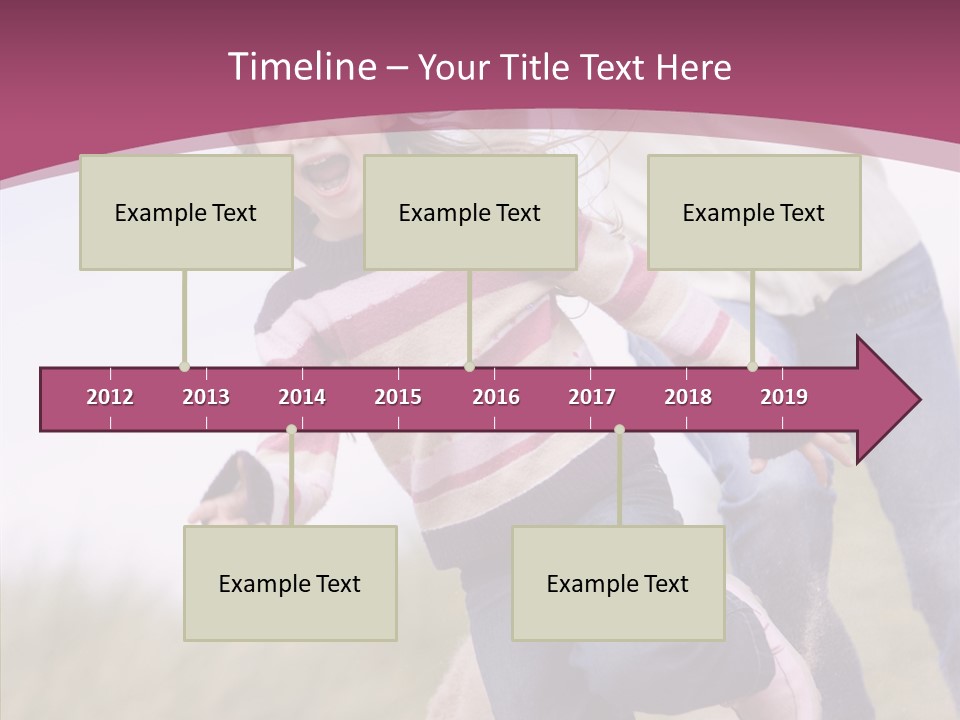 Timeline – Your Title Text Here

Example Text

Example Text

Example Text

2012 2013 2014 2015 2016 2017 2018 2019

Example Text

Example Text